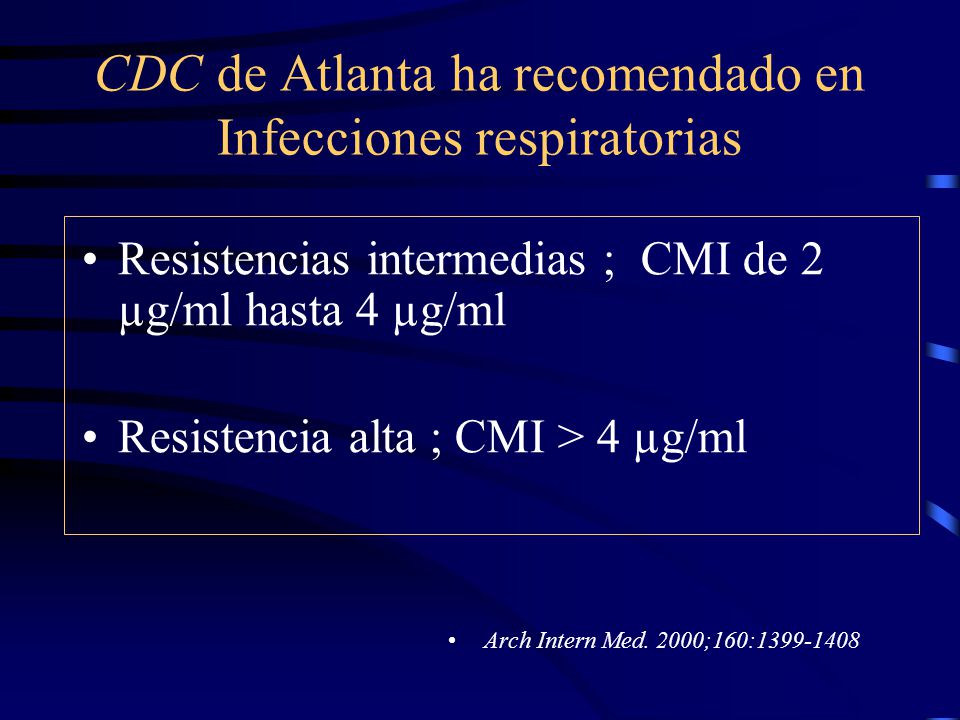 CDC de Atlanta ha recomendado en Infecciones respiratorias

• Resistencias intermedias ; CMI de 2 µg/ml hasta 4 µg/ml

• Resistencia alta ; CMI > 4 µg/ml

• Arch Intern Med. 2000;160:1399-1408